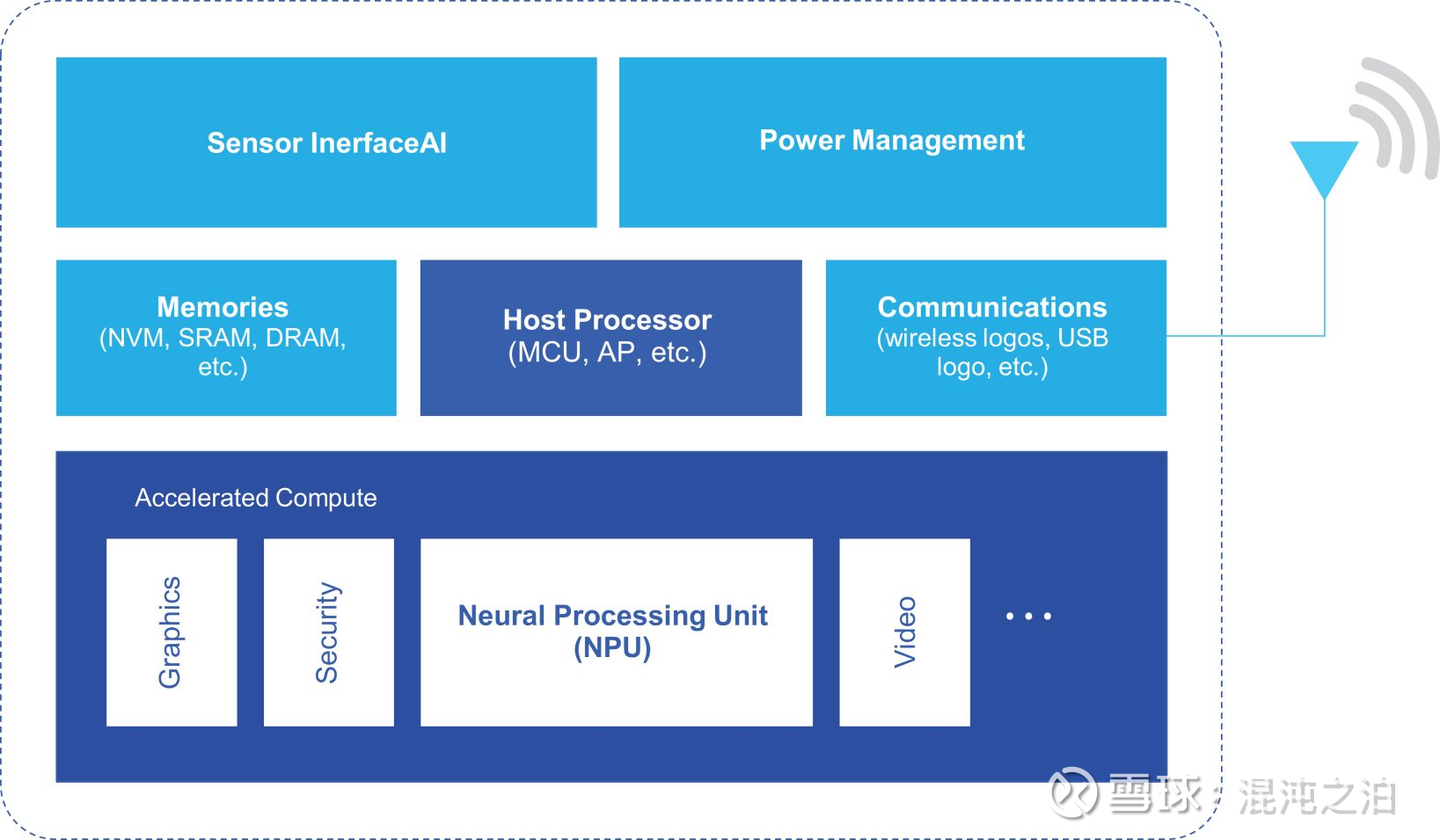 Sensor InerfaceAI

Power Management

Memories
(NVM, SRAM, DRAM, etc.)

Host Processor
(MCU, AP, etc.)

Communications
(wireless logos, USB logo, etc.)

Accelerated Compute

Graphics

Security

Neural Processing Unit (NPU)

Video

...

雪球：混沌之泊